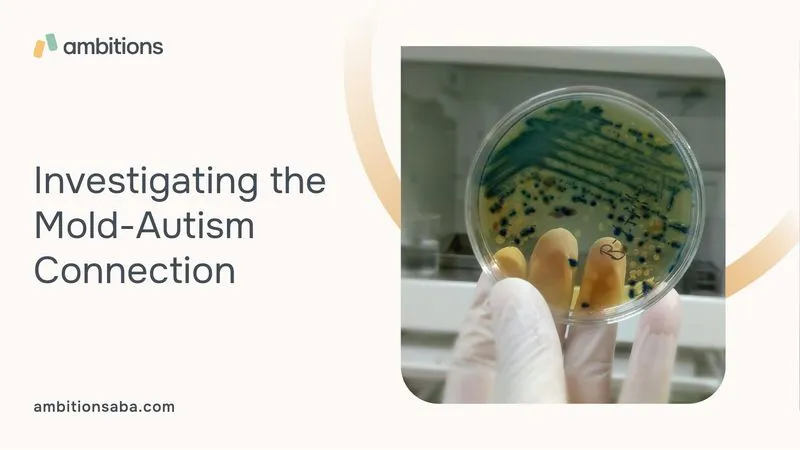 ambitions

Investigating the Mold-Autism Connection

ambitionsaba.com